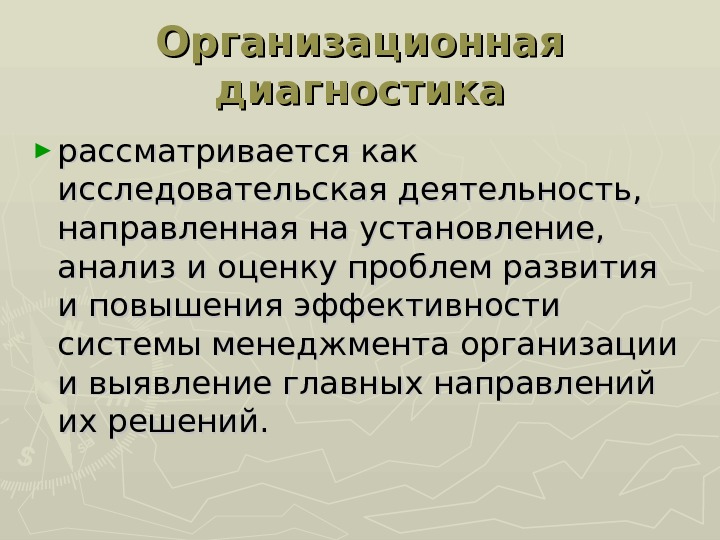 Организационная диагностика

рассматривается как исследовательская деятельность, направленная на установление, анализ и оценку проблем развития и повышения эффективности системы менеджмента организации и выявление главных направлений их решений.